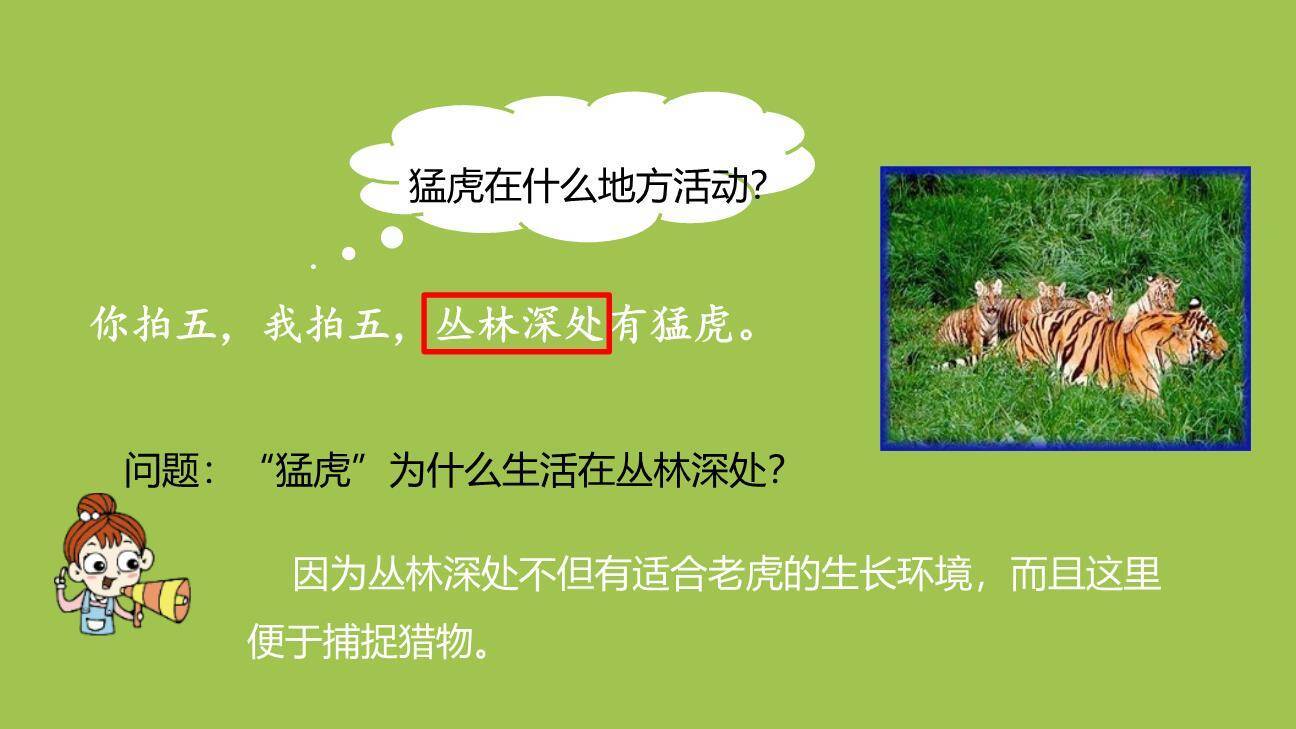 猛虎在什么地方活动?

你拍五，我拍五，丛林深处有猛虎。

问题：“猛虎”为什么生活在丛林深处?

因为丛林深处不但有适合老虎的生长环境，而且这里便于捕捉猎物。